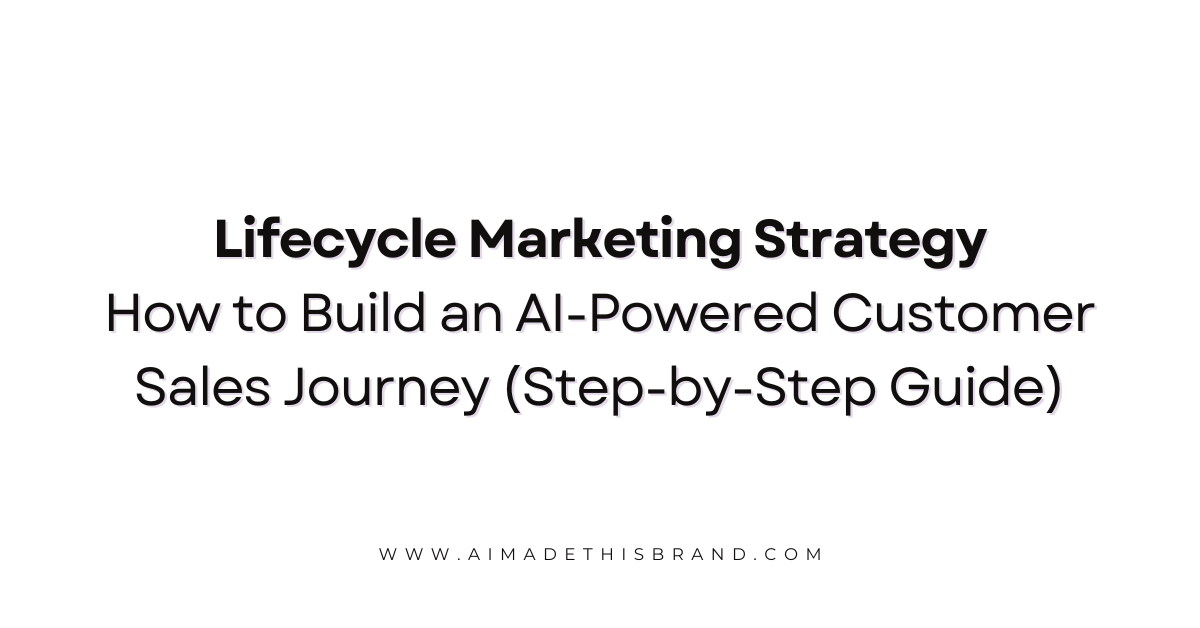 Lifecycle Marketing Strategy
How to Build an AI-Powered Customer Sales Journey (Step-by-Step Guide)

WWW.AIMADETHISBRAND.COM